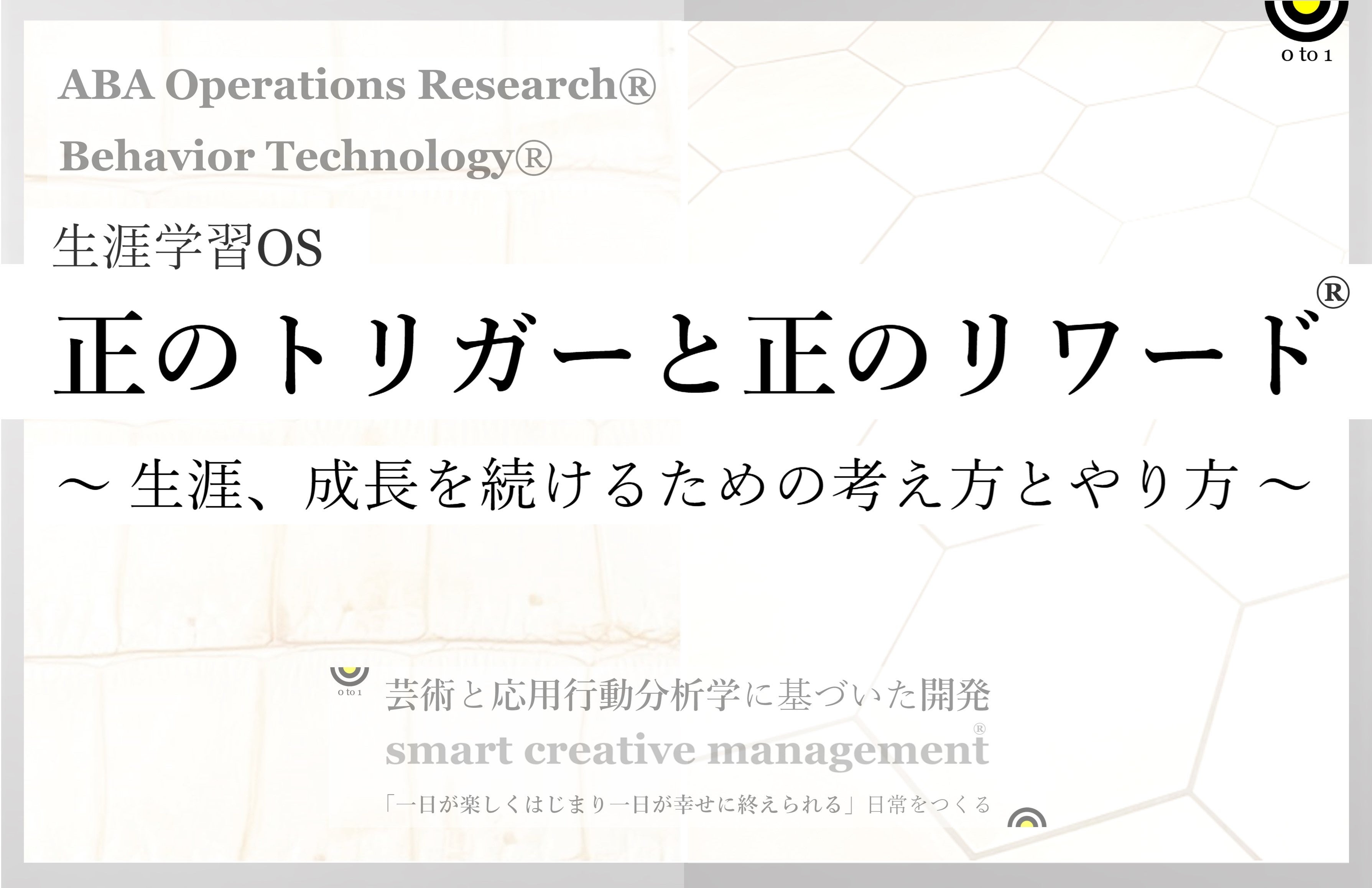 0 to 1

ABA Operations Research®

Behavior Technology®

生涯学習OS

正のトリガーと正のリワード®

〜 生涯、成長を続けるための考え方とやり方 〜

0 to 1

芸術と応用行動分析学に基づいた開発

smart creative management®

「一日が楽しくはじまり一日が幸せに終えられる」日常をつくる